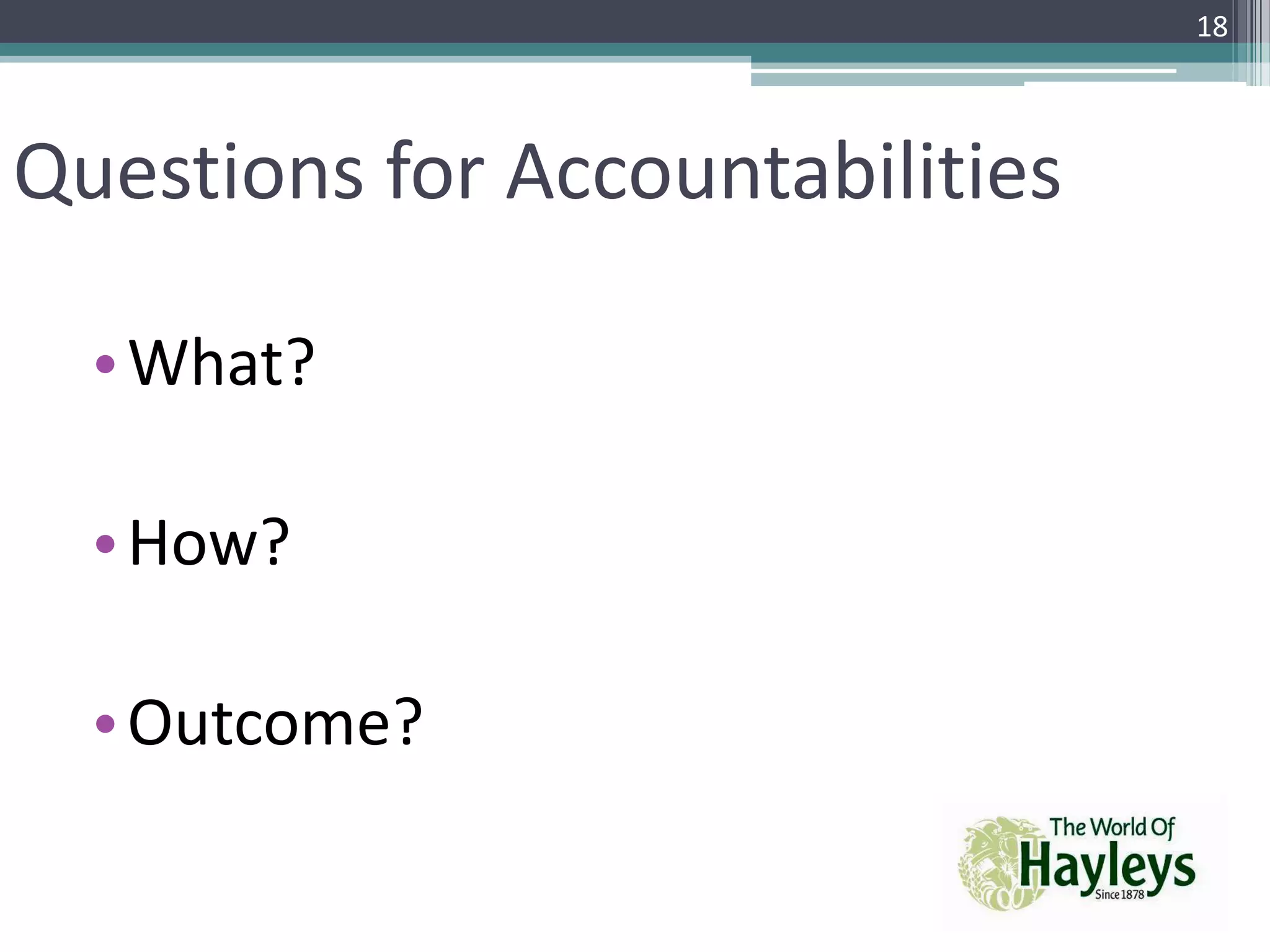 18

Questions for Accountabilities

• What?

• How?

• Outcome?

The World Of Hayleys Since 1878